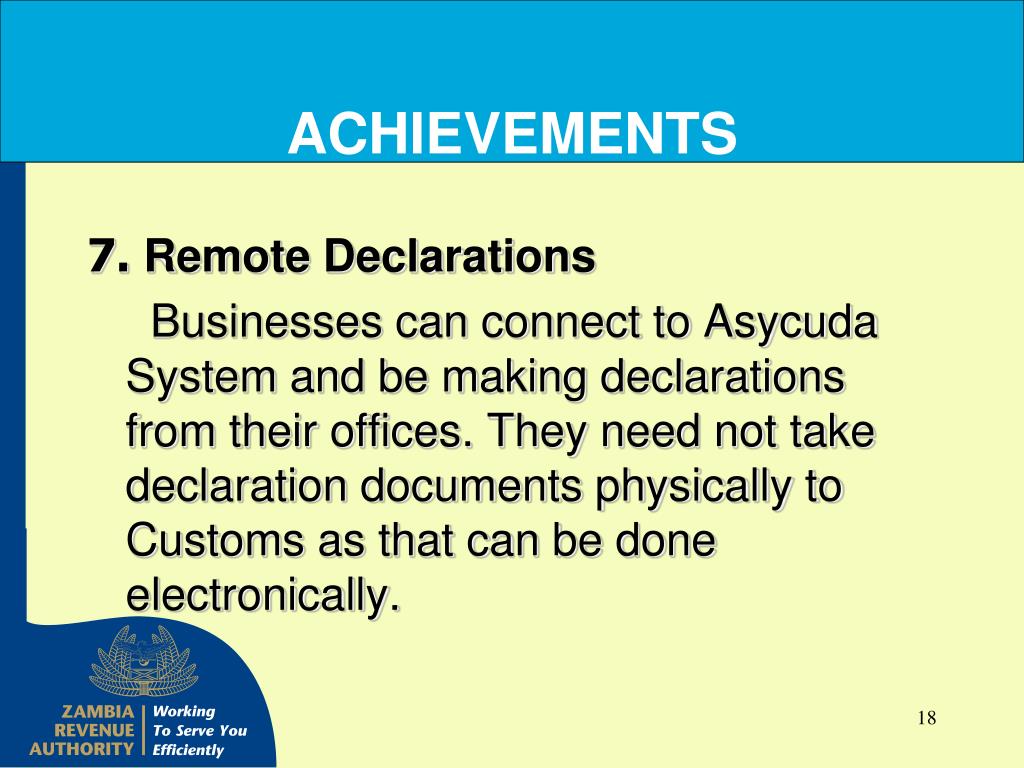 ACHIEVEMENTS

7. Remote Declarations

Businesses can connect to Asycuda System and be making declarations from their offices. They need not take declaration documents physically to Customs as that can be done electronically.

ZAMBIA REVENUE AUTHORITY

Working To Serve You Efficiently

18